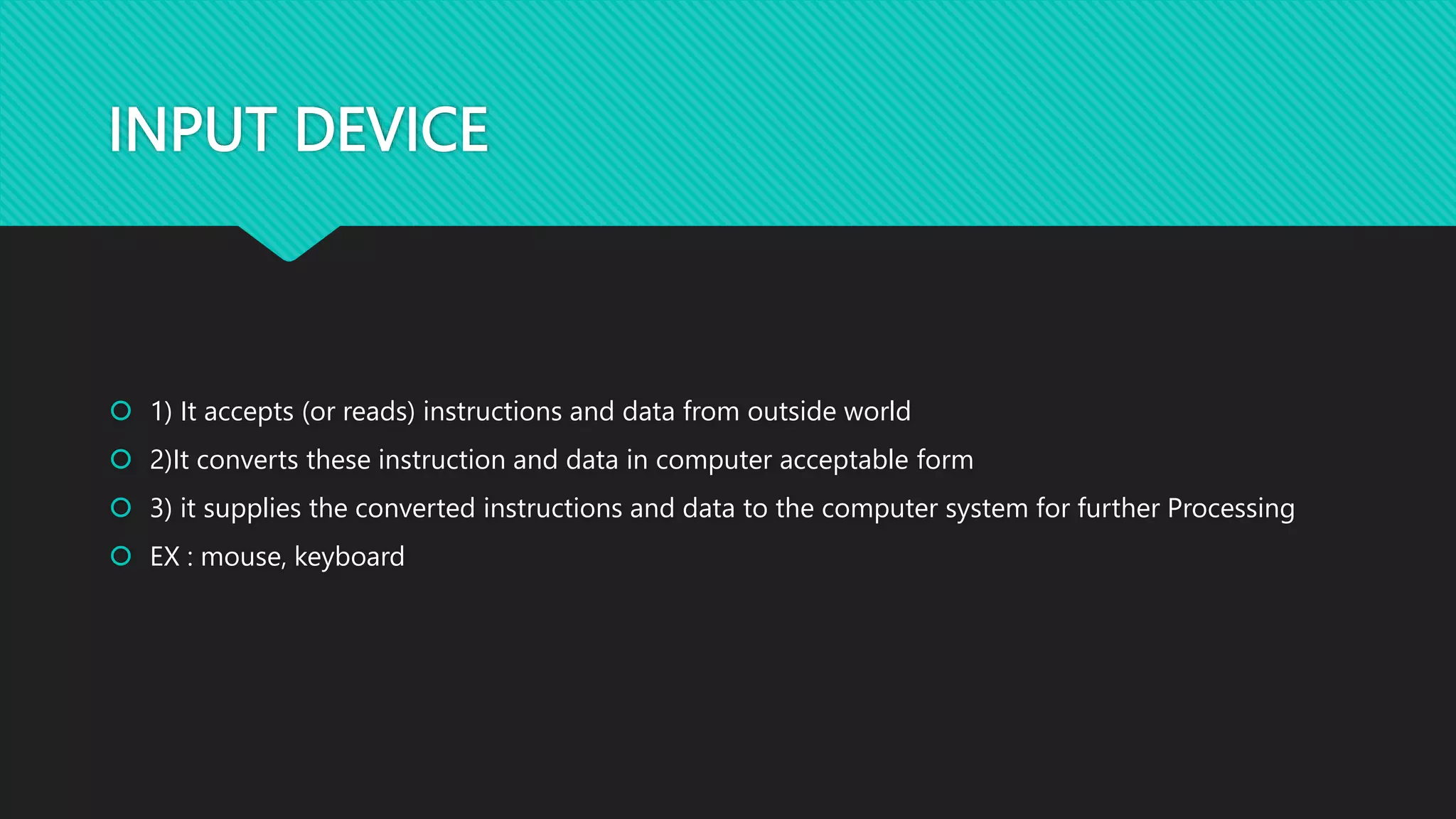 INPUT DEVICE

1) It accepts (or reads) instructions and data from outside world

2)It converts these instruction and data in computer acceptable form

3) it supplies the converted instructions and data to the computer system for further Processing

EX : mouse, keyboard